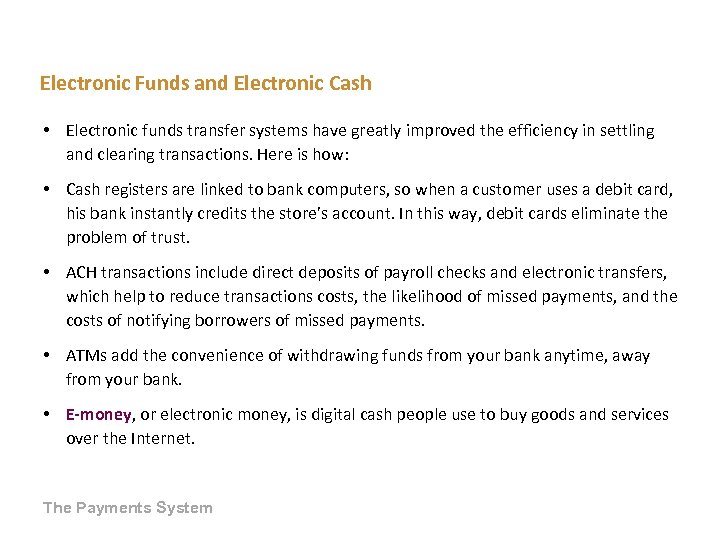 Electronic Funds and Electronic Cash

• Electronic funds transfer systems have greatly improved the efficiency in settling and clearing transactions. Here is how:

• Cash registers are linked to bank computers, so when a customer uses a debit card, his bank instantly credits the store's account. In this way, debit cards eliminate the problem of trust.

• ACH transactions include direct deposits of payroll checks and electronic transfers, which help to reduce transactions costs, the likelihood of missed payments, and the costs of notifying borrowers of missed payments.

• ATMs add the convenience of withdrawing funds from your bank anytime, away from your bank.

• E-money, or electronic money, is digital cash people use to buy goods and services over the Internet.

The Payments System